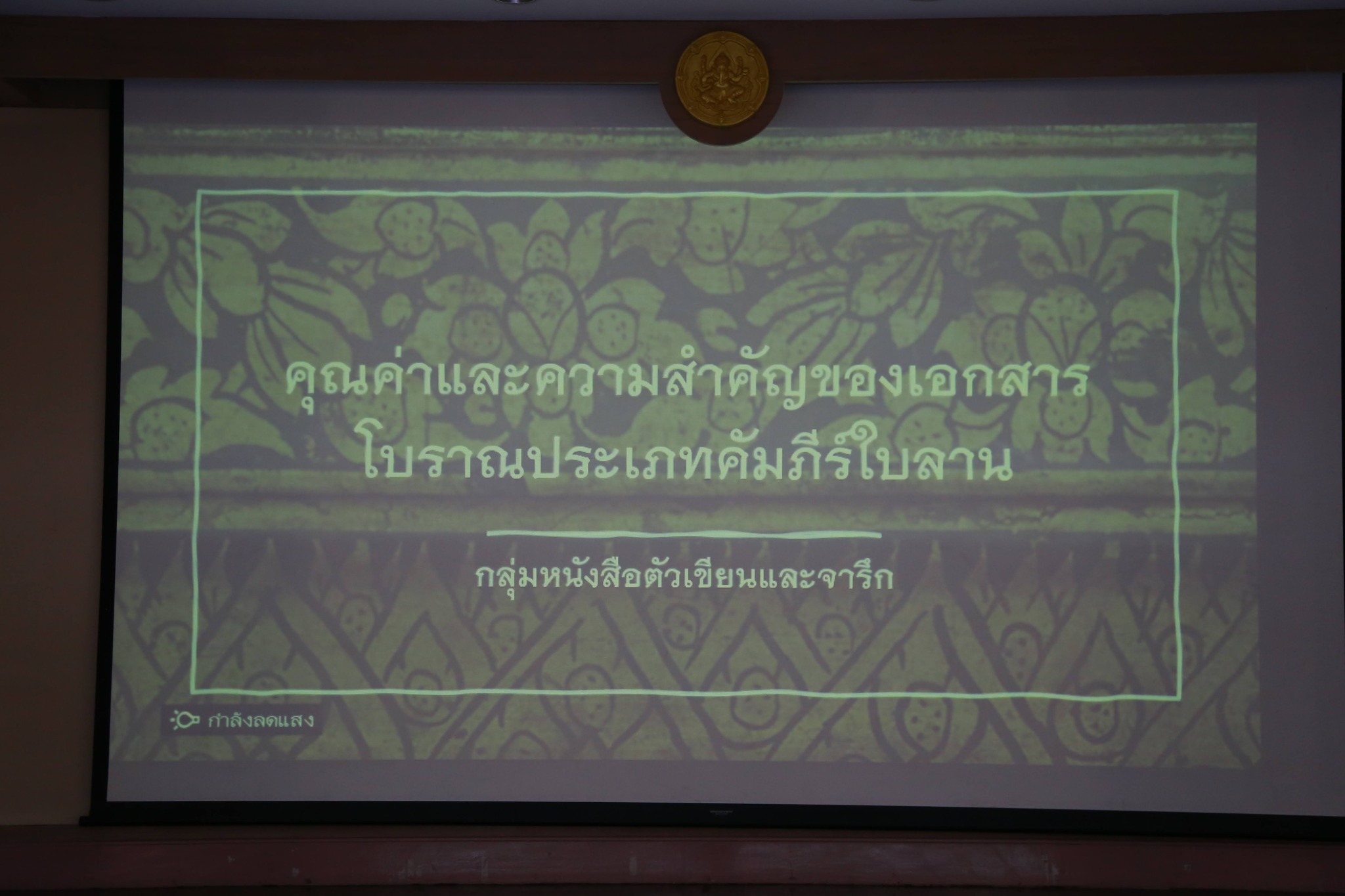 คุณค่าและความสำคัญของเอกสารโบราณประเภทคัมภีร์ใบลาน

กลุ่มหนังสือตัวเขียนและจารึก

กำลังลดแสง